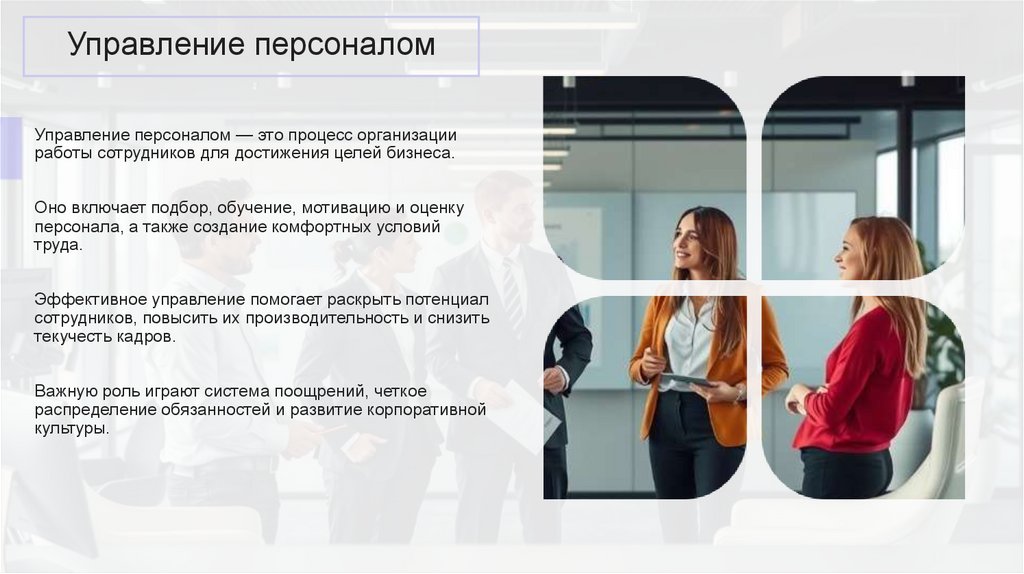 Управление персоналом

Управление персоналом — это процесс организации работы сотрудников для достижения целей бизнеса.

Оно включает подбор, обучение, мотивацию и оценку персонала, а также создание комфортных условий труда.

Эффективное управление помогает раскрыть потенциал сотрудников, повысить их производительность и снизить текучесть кадров.

Важную роль играют система поощрений, четкое распределение обязанностей и развитие корпоративной культуры.